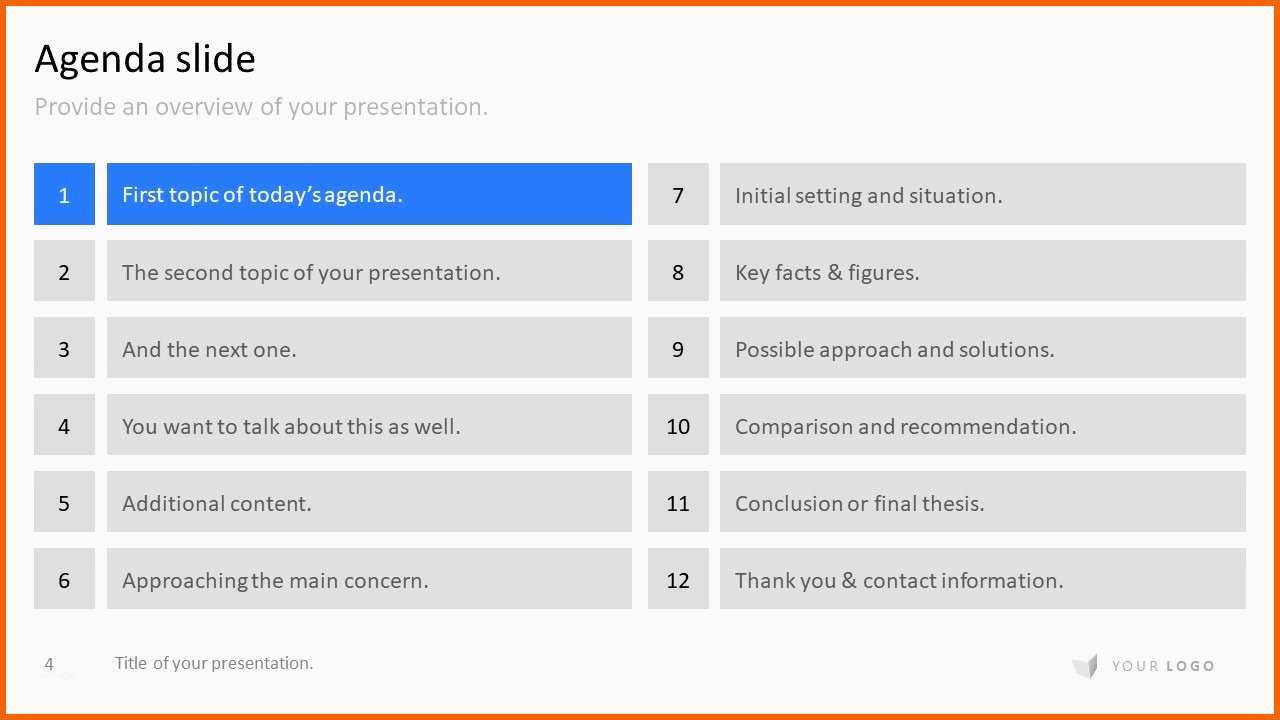 Agenda slide

Provide an overview of your presentation.

1 First topic of today's agenda.

2 The second topic of your presentation.

3 And the next one.

4 You want to talk about this as well.

5 Additional content.

6 Approaching the main concern.

7 Initial setting and situation.

8 Key facts & figures.

9 Possible approach and solutions.

10 Comparison and recommendation.

11 Conclusion or final thesis.

12 Thank you & contact information.

4 Title of your presentation.

YOUR LOGO